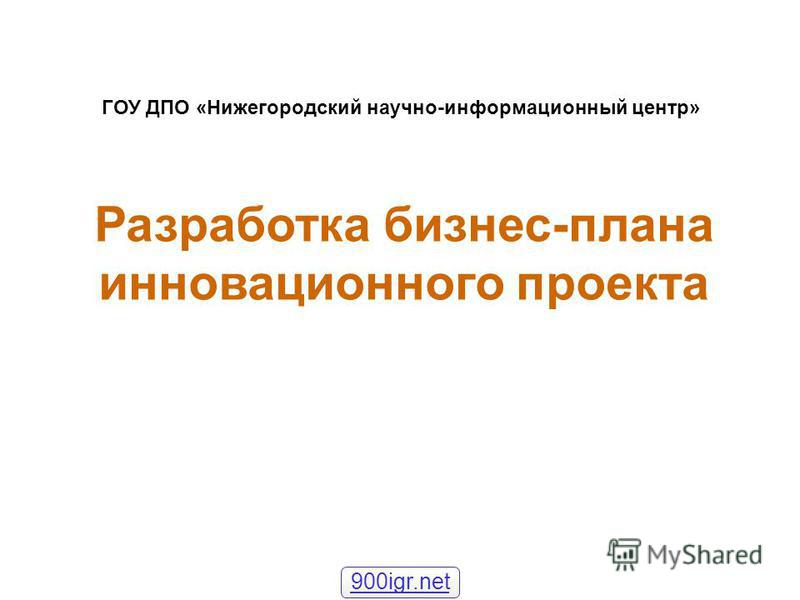 ГОУ ДПО «Нижегородский научно-информационный центр»

Разработка бизнес-плана инновационного проекта

MyShared

900igr.net